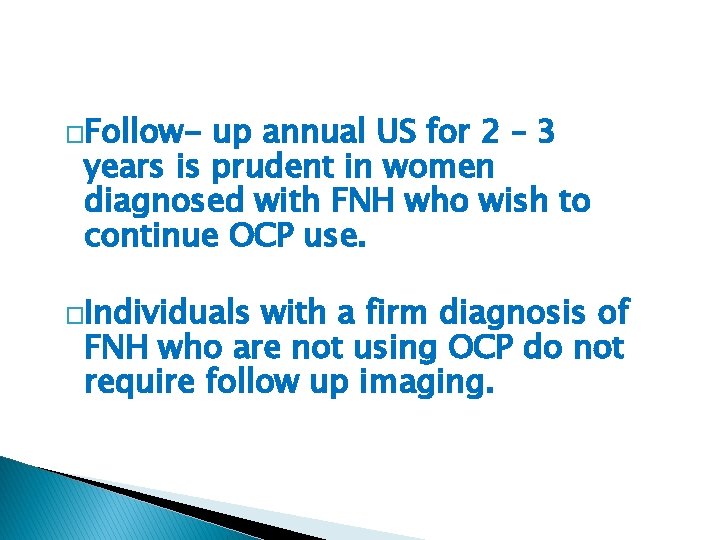 □Follow- up annual US for 2 – 3 years is prudent in women diagnosed with FNH who wish to continue OCP use.

□Individuals with a firm diagnosis of FNH who are not using OCP do not require follow up imaging.